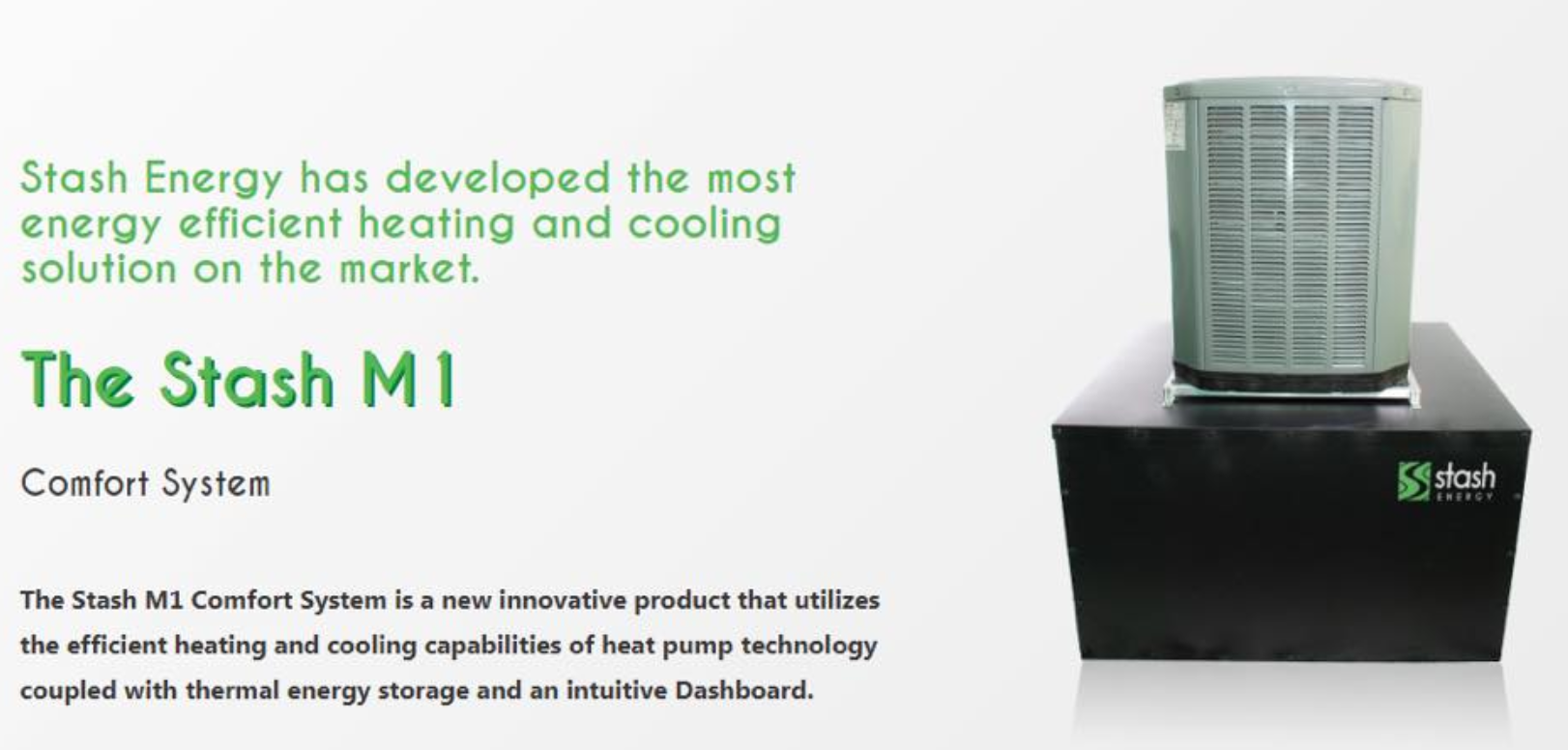 Stash Energy has developed the most energy efficient heating and cooling solution on the market.

The Stash M1

Comfort System

The Stash M1 Comfort System is a new innovative product that utilizes the efficient heating and cooling capabilities of heat pump technology coupled with thermal energy storage and an intuitive Dashboard.

stash
ENERGY